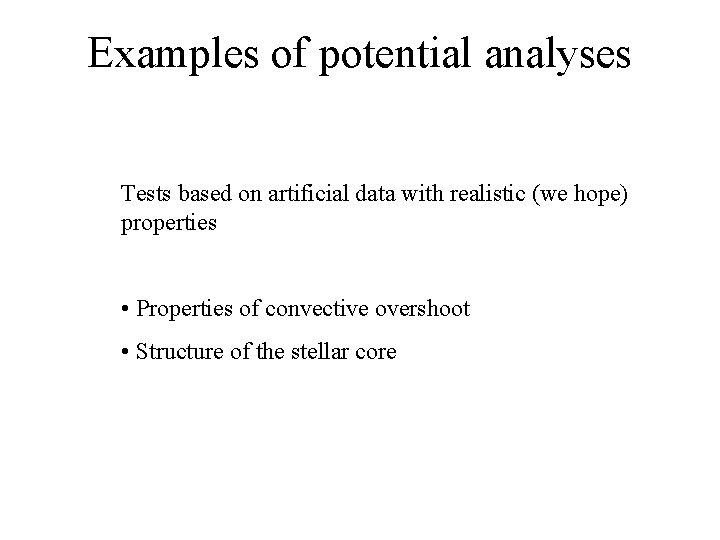 Examples of potential analyses

Tests based on artificial data with realistic (we hope) properties

• Properties of convective overshoot

• Structure of the stellar core